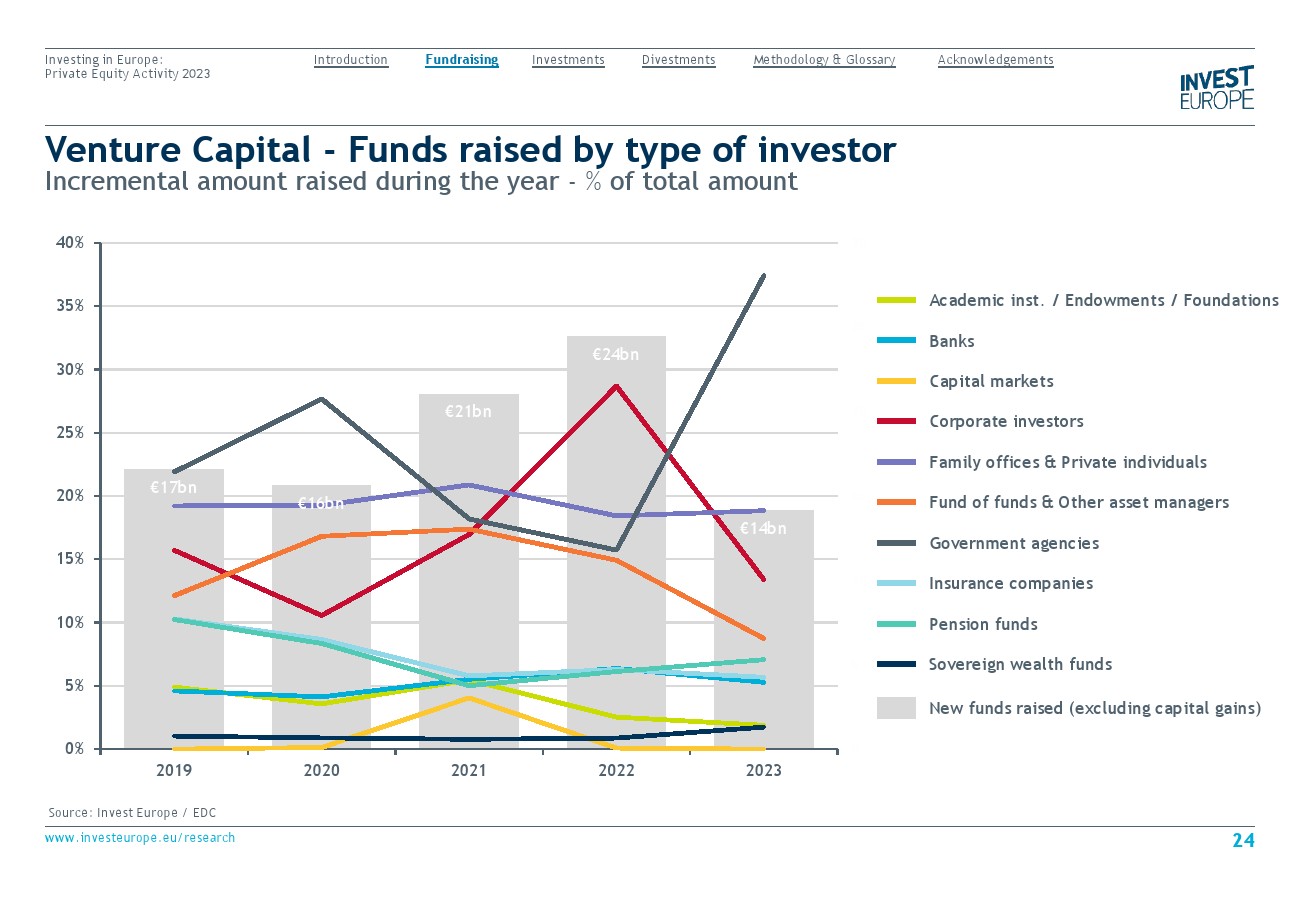 Investing in Europe: Private Equity Activity 2023

Introduction Fundraising Investments Divestments Methodology & Glossary Acknowledgements

INVEST EUROPE

Venture Capital - Funds raised by type of investor
Incremental amount raised during the year - % of total amount

40%
35%
30%
25%
20%
15%
10%
5%
0%

€17bn
€16bn
€21bn
€24bn
€14bn

2019
2020
2021
2022
2023

Academic inst. / Endowments / Foundations
Banks
Capital markets
Corporate investors
Family offices & Private individuals
Fund of funds & Other asset managers
Government agencies
Insurance companies
Pension funds
Sovereign wealth funds
New funds raised (excluding capital gains)

Source: Invest Europe / EDC

www.investeurope.eu/research

24